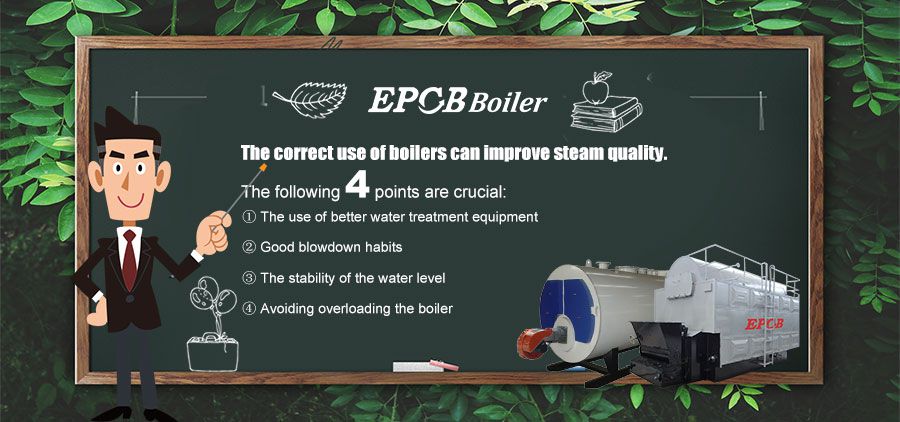 EPCB Boiler

The correct use of boilers can improve steam quality.

The following 4 points are crucial:

① The use of better water treatment equipment

② Good blowdown habits

③ The stability of the water level

④ Avoiding overloading the boiler

EPCB